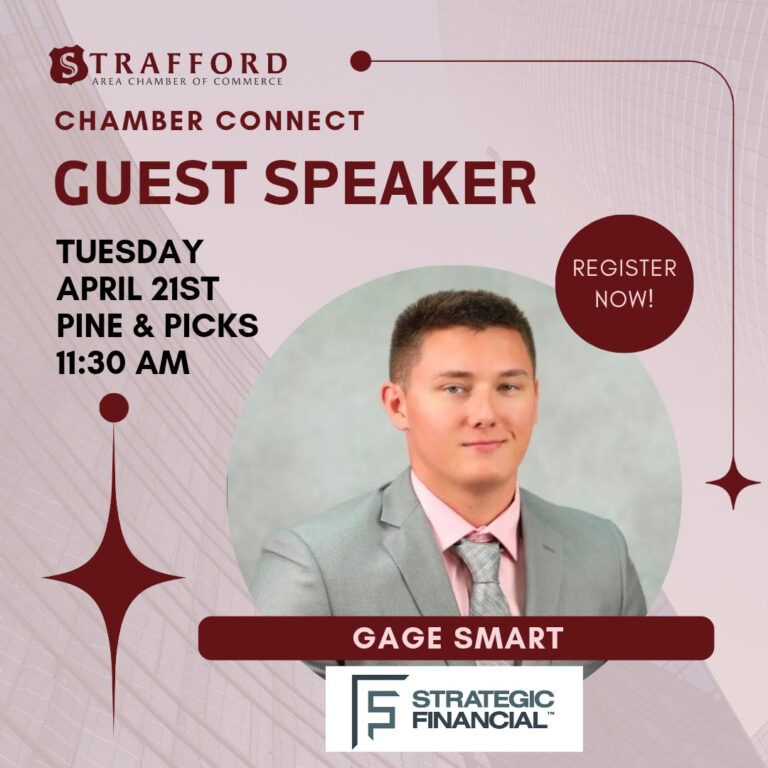 STRAFFORD
AREA CHAMBER OF COMMERCE

CHAMBER CONNECT

GUEST SPEAKER

TUESDAY
APRIL 21ST
PINE & PICKS
11:30 AM

REGISTER NOW!

GAGE SMART

STRATEGIC FINANCIAL™